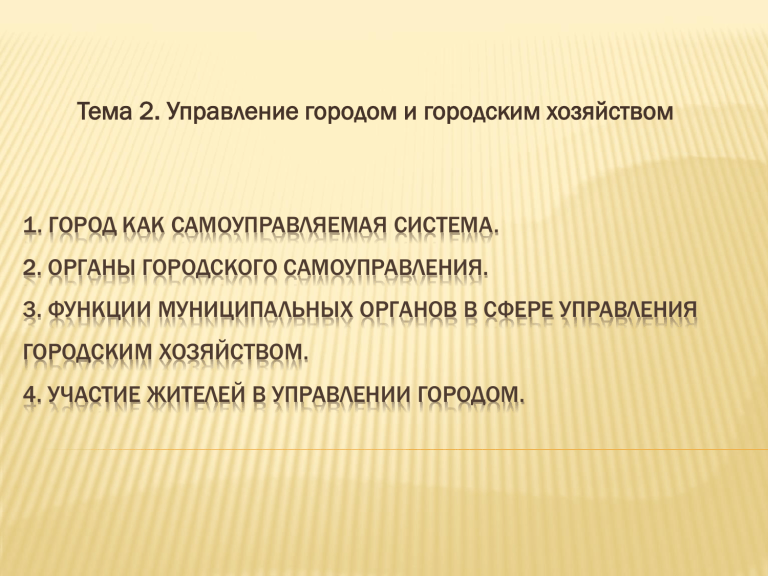 Тема 2. Управление городом и городским хозяйством

1. ГОРОД КАК САМОУПРАВЛЯЕМАЯ СИСТЕМА.
2. ОРГАНЫ ГОРОДСКОГО САМОУПРАВЛЕНИЯ.
3. ФУНКЦИИ МУНИЦИПАЛЬНЫХ ОРГАНОВ В СФЕРЕ УПРАВЛЕНИЯ ГОРОДСКИМ ХОЗЯЙСТВОМ.
4. УЧАСТИЕ ЖИТЕЛЕЙ В УПРАВЛЕНИИ ГОРОДОМ.